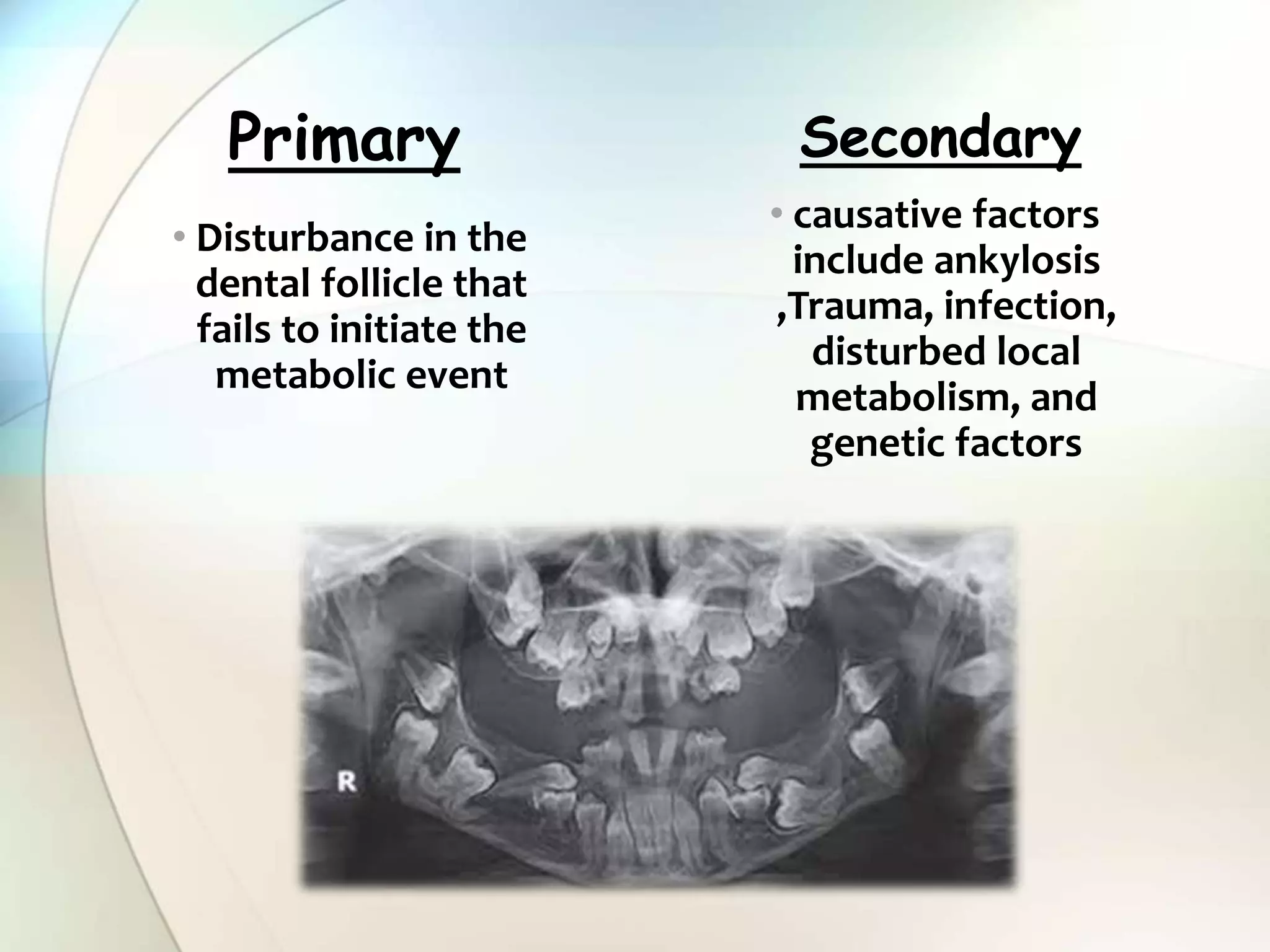 Primary

• Disturbance in the dental follicle that fails to initiate the metabolic event

Secondary

• causative factors include ankylosis ,Trauma, infection, disturbed local metabolism, and genetic factors

R